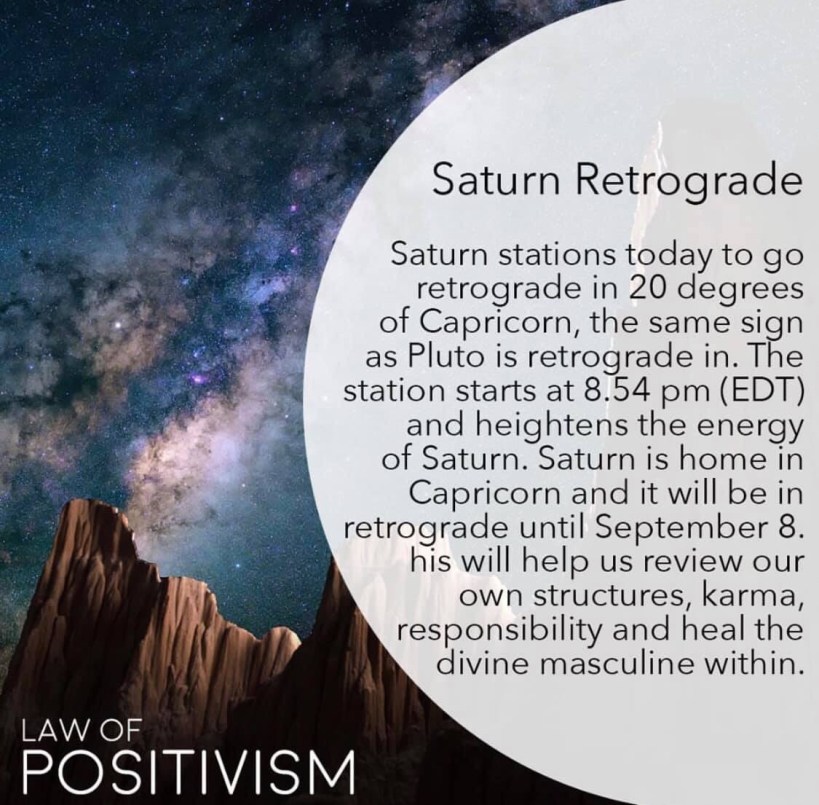 Saturn Retrograde

Saturn stations today to go retrograde in 20 degrees of Capricorn, the same sign as Pluto is retrograde in. The station starts at 8.54 pm (EDT) and heightens the energy of Saturn. Saturn is home in Capricorn and it will be in retrograde until September 8. his will help us review our own structures, karma, responsibility and heal the divine masculine within.

LAW OF
POSITIVISM